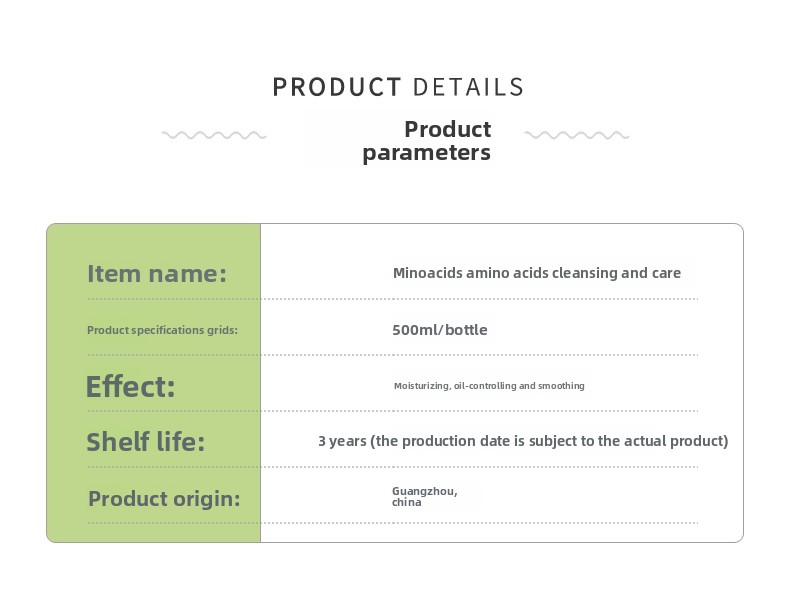 PRODUCT DETAILS

Product parameters

| Item name: | Minoacids amino acids cleansing and care |
|---|---|
| Product specifications grids: | 500ml/bottle |
| Effect: | Moisturizing, oil-controlling and smoothing |
| Shelf life: | 3 years (the production date is subject to the actual product) |
| Product origin: | Guangzhou, china |